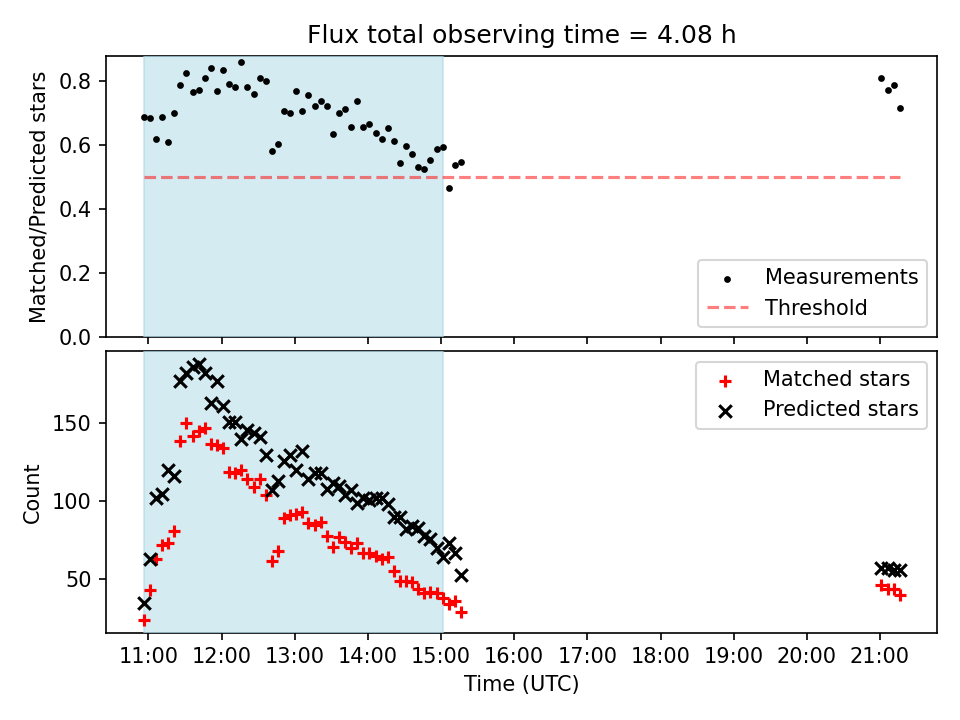 Flux total observing time = 4.08 h

Matched/Predicted stars

0.8
0.6
0.4
0.2
0.0

Measurements
Threshold

Count

150
100
50

Matched stars
Predicted stars

11:00 12:00 13:00 14:00 15:00 16:00 17:00 18:00 19:00 20:00 21:00

Time (UTC)